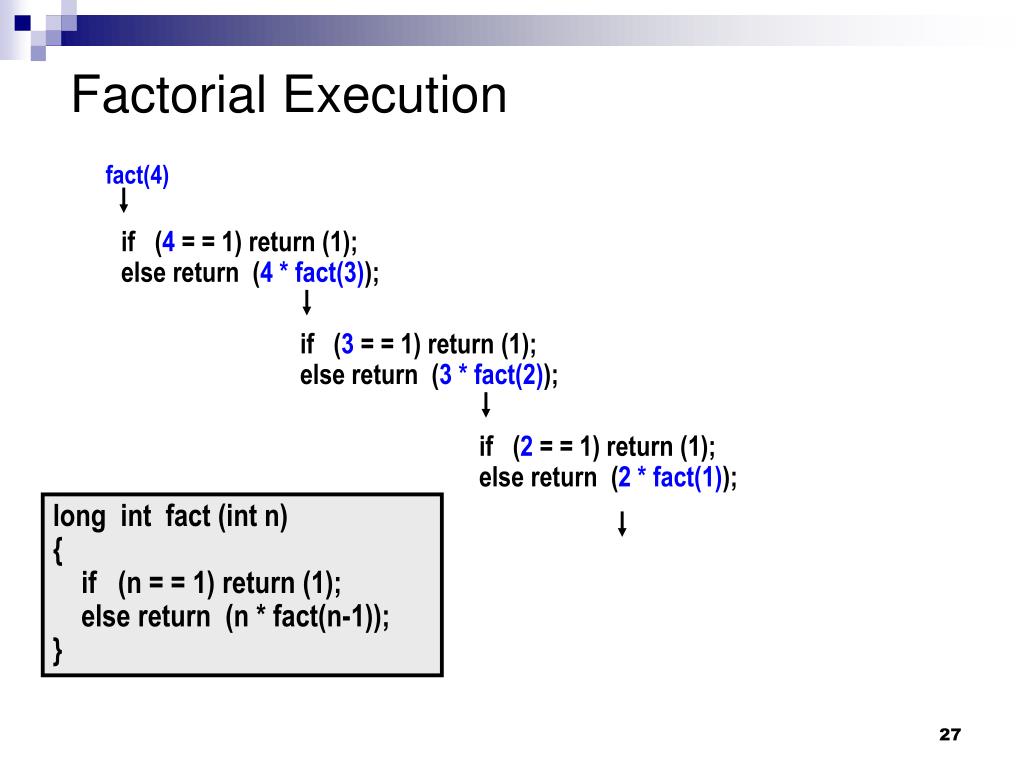 Factorial Execution

fact(4)

if (4 = = 1) return (1);
else return (4 * fact(3));

if (3 = = 1) return (1);
else return (3 * fact(2));

if (2 = = 1) return (1);
else return (2 * fact(1));

long int fact (int n)
{
if (n = = 1) return (1);
else return (n * fact(n-1));
}

27